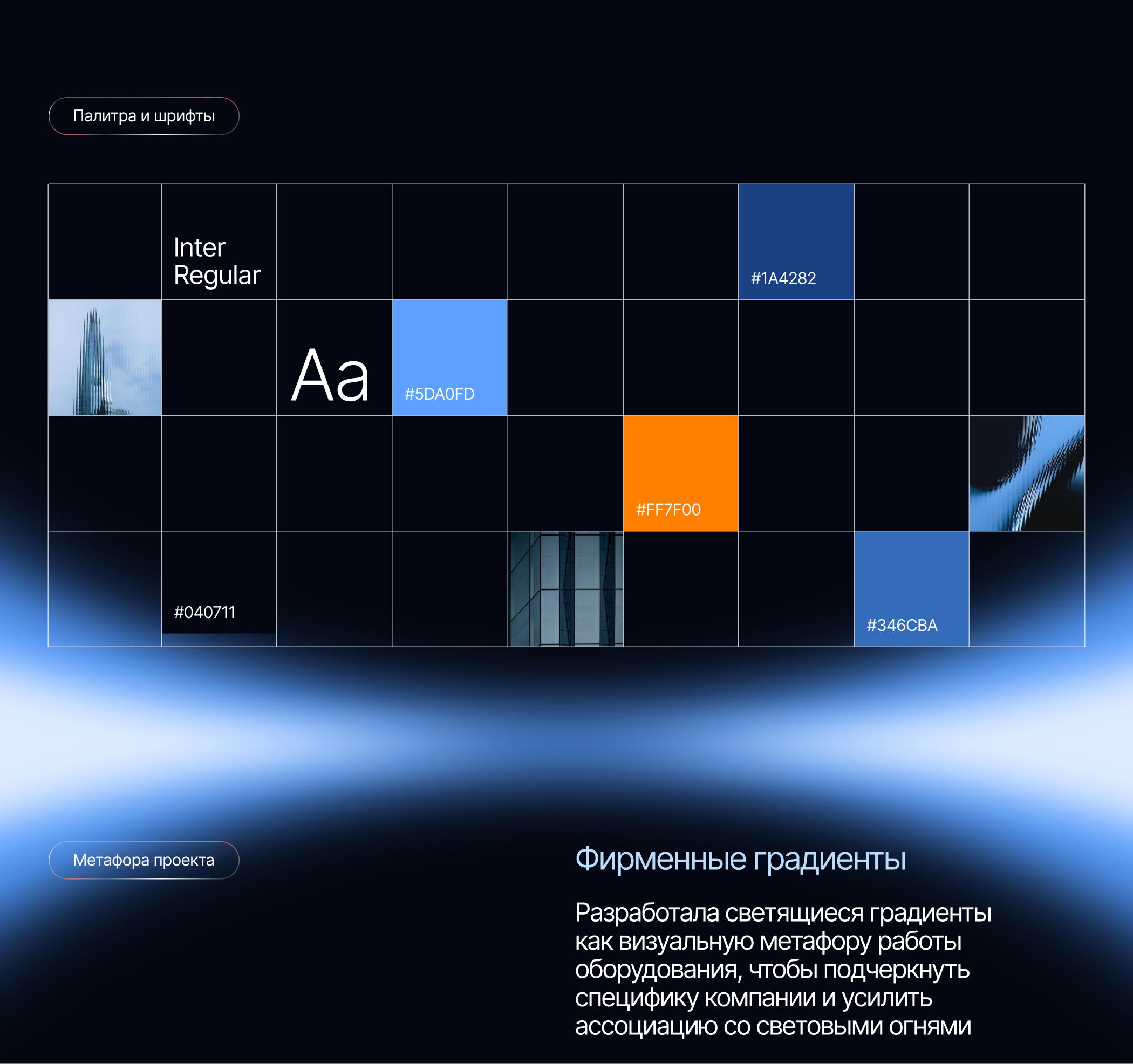 Палитра и шрифты

Inter Regular

#1A4282

Aa

#5DA0FD

#FF7F00

#040711

#346CBA

Метафора проекта

Фирменные градиенты

Разработала светящиеся градиенты как визуальную метафору работы оборудования, чтобы подчеркнуть специфику компании и усилить ассоциацию со световыми огнями